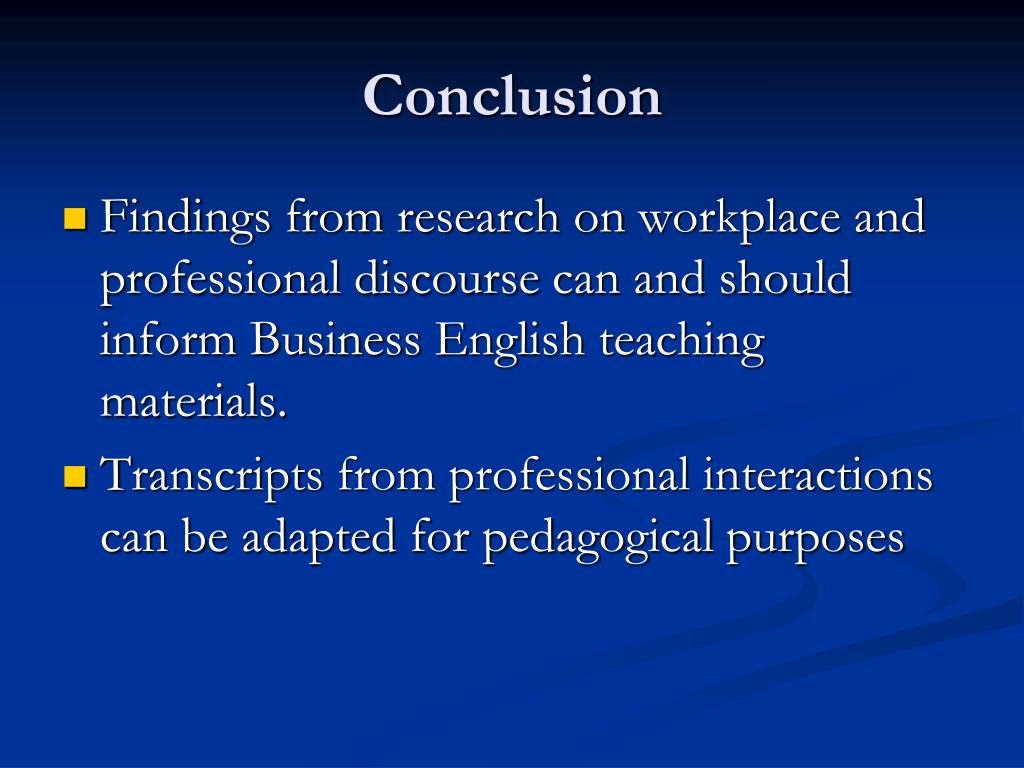 Conclusion

Findings from research on workplace and professional discourse can and should inform Business English teaching materials.

Transcripts from professional interactions can be adapted for pedagogical purposes